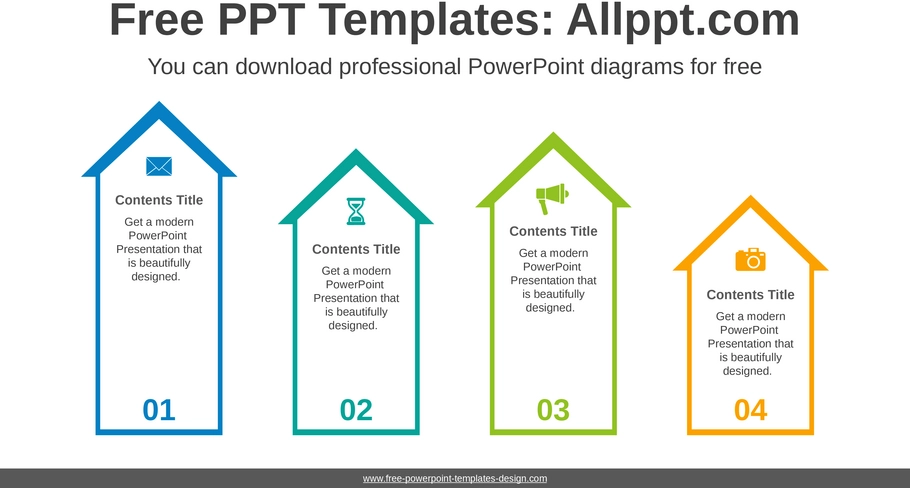 Free PPT Templates: Allppt.com

You can download professional PowerPoint diagrams for free

Contents Title

Get a modern PowerPoint Presentation that is beautifully designed.

01

Contents Title

Get a modern PowerPoint Presentation that is beautifully designed.

02

Contents Title

Get a modern PowerPoint Presentation that is beautifully designed.

03

Contents Title

Get a modern PowerPoint Presentation that is beautifully designed.

04

www.free-powerpoint-templates-design.com